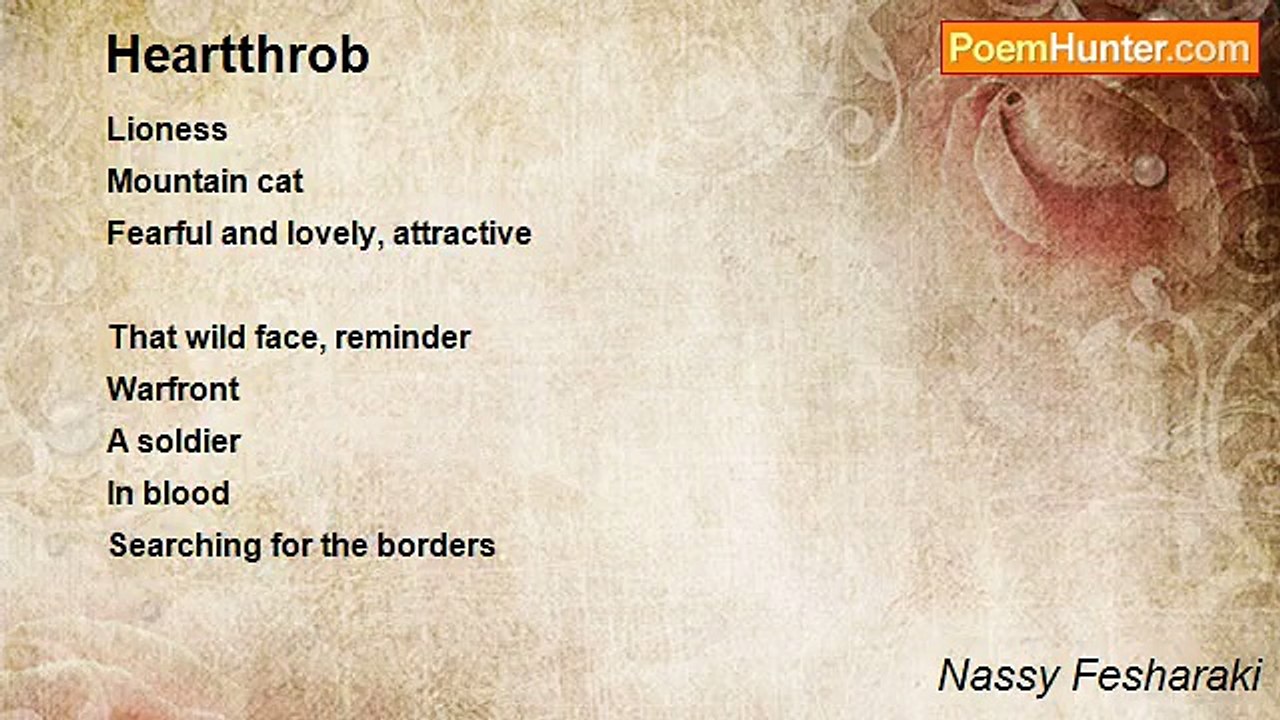 Heartthrob

PoemHunter.com

Lioness
Mountain cat
Fearful and lovely, attractive

That wild face, reminder
Warfront
A soldier
In blood
Searching for the borders

Nassy Fesharaki